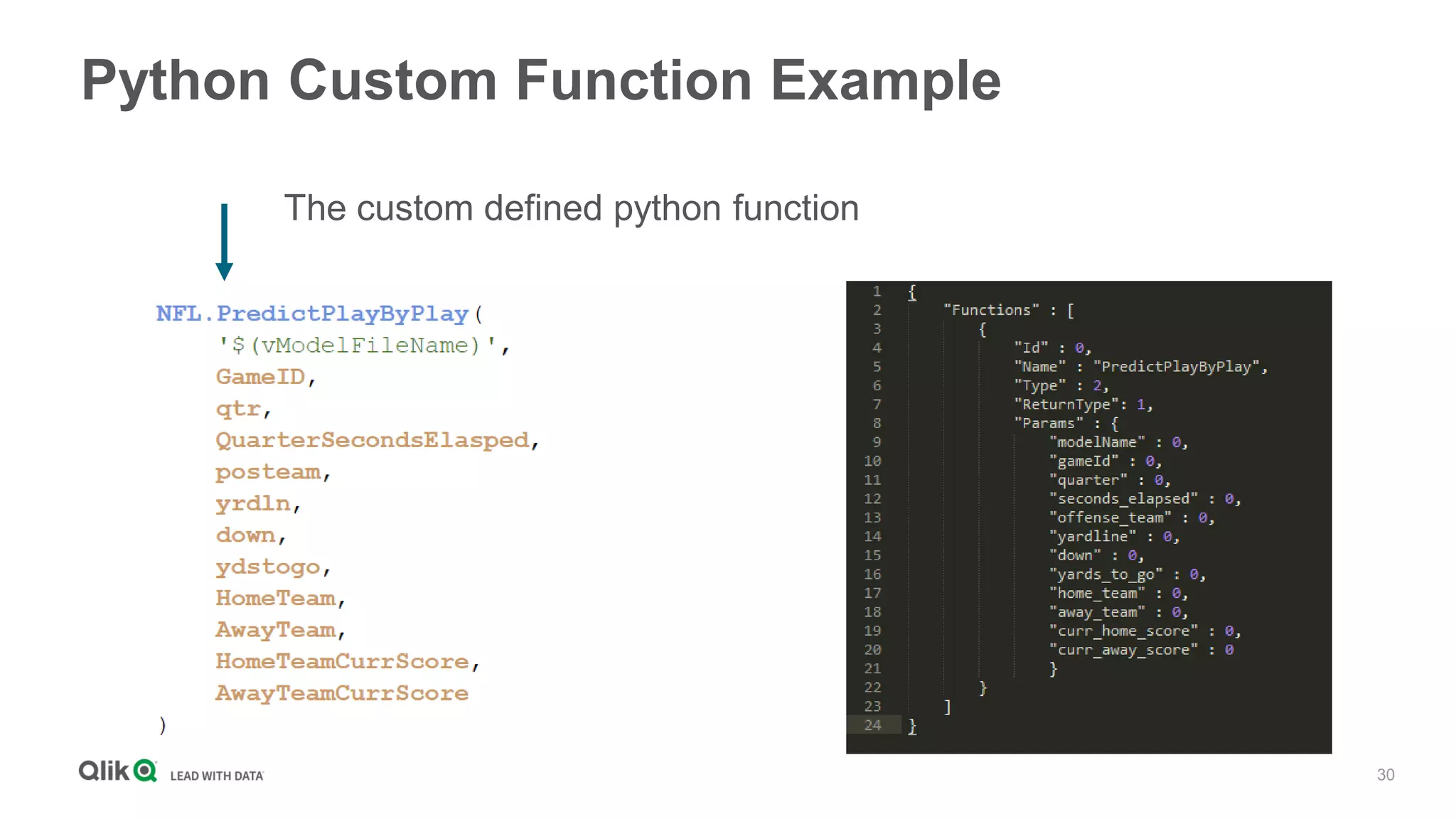 Python Custom Function Example

The custom defined python function

NFL.PredictPlayByPlay(
'$(vModelFileName)',
GameID,
qtr,
QuarterSecondsElasped,
posteam,
yrdln,
down,
ydstogo,
HomeTeam,
AwayTeam,
HomeTeamCurrScore,
AwayTeamCurrScore
)

1 {
2 "Functions" : [
3 {
4 "Id" : 0,
5 "Name" : "PredictPlayByPlay",
6 "Type" : 2,
7 "ReturnType": 1,
8 "Params" : {
9 "modelName" : 0,
10 "gameId" : 0,
11 "quarter" : 0,
12 "seconds_elapsed" : 0,
13 "offense_team" : 0,
14 "yardline" : 0,
15 "down" : 0,
16 "yards_to_go" : 0,
17 "home_team" : 0,
18 "away_team" : 0,
19 "curr_home_score" : 0,
20 "curr_away_score" : 0
21 }
22 }
23 ]
24 }

Qlik LEAD WITH DATA

30